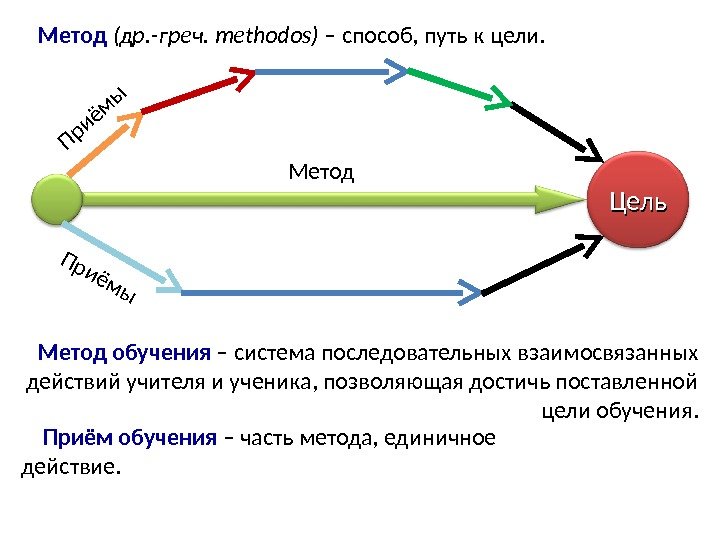 Метод (др.-греч. methodos) – способ, путь к цели.

Приёмы

Метод

Цель

Приёмы

Метод обучения – система последовательных взаимосвязанных действий учителя и ученика, позволяющая достичь поставленной цели обучения.

Приём обучения – часть метода, единичное действие.